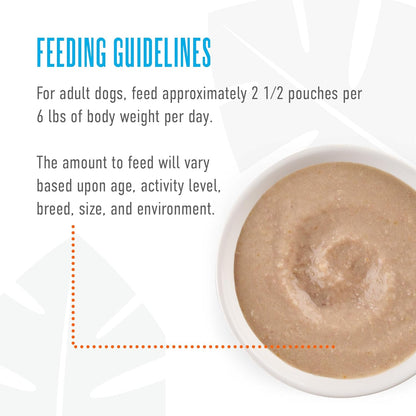 FEEDING GUIDELINES

For adult dogs, feed approximately 2 1/2 pouches per 6 lbs of body weight per day.

The amount to feed will vary based upon age, activity level, breed, size, and environment.